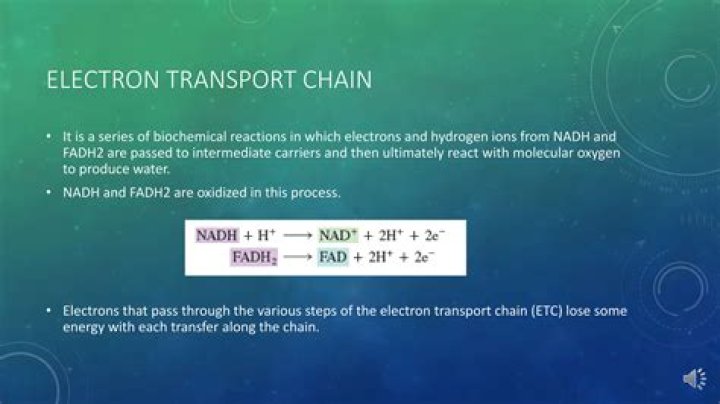 ELECTRON TRANSPORT CHAIN

• It is a series of biochemical reactions in which electrons and hydrogen ions from NADH and FADH2 are passed to intermediate carriers and then ultimately react with molecular oxygen to produce water.

• NADH and FADH2 are oxidized in this process.

$NADH + H^+ \longrightarrow NAD^+ + 2H^+ + 2e^-$
$FADH_2 \longrightarrow FAD + 2H^+ + 2e^-$

• Electrons that pass through the various steps of the electron transport chain (ETC) lose some energy with each transfer along the chain.